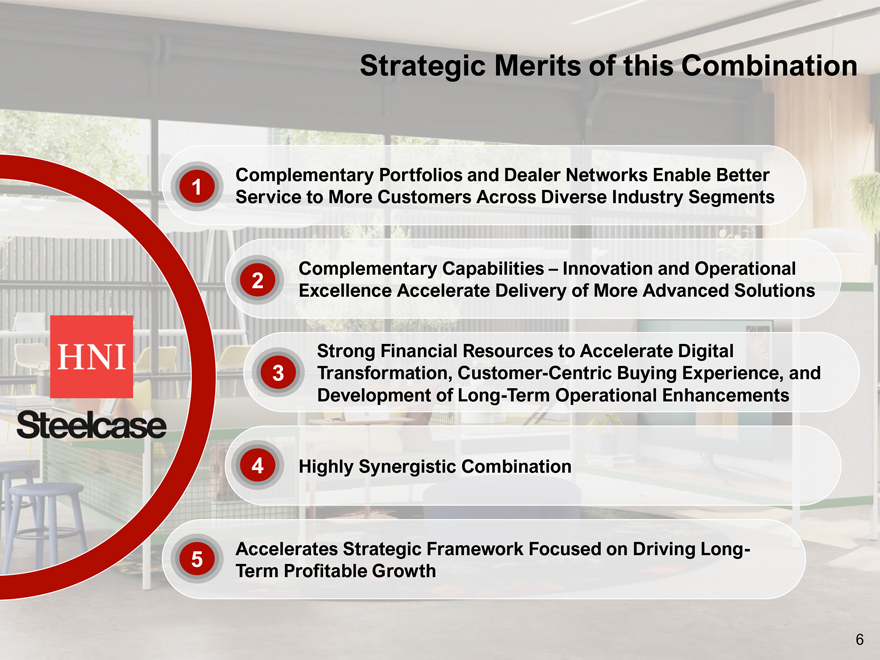 Strategic Merits of this Combination

HNI

Steelcase

1 Complementary Portfolios and Dealer Networks Enable Better Service to More Customers Across Diverse Industry Segments

2 Complementary Capabilities – Innovation and Operational Excellence Accelerate Delivery of More Advanced Solutions

3 Strong Financial Resources to Accelerate Digital Transformation, Customer-Centric Buying Experience, and Development of Long-Term Operational Enhancements

4 Highly Synergistic Combination

5 Accelerates Strategic Framework Focused on Driving Long-Term Profitable Growth

6